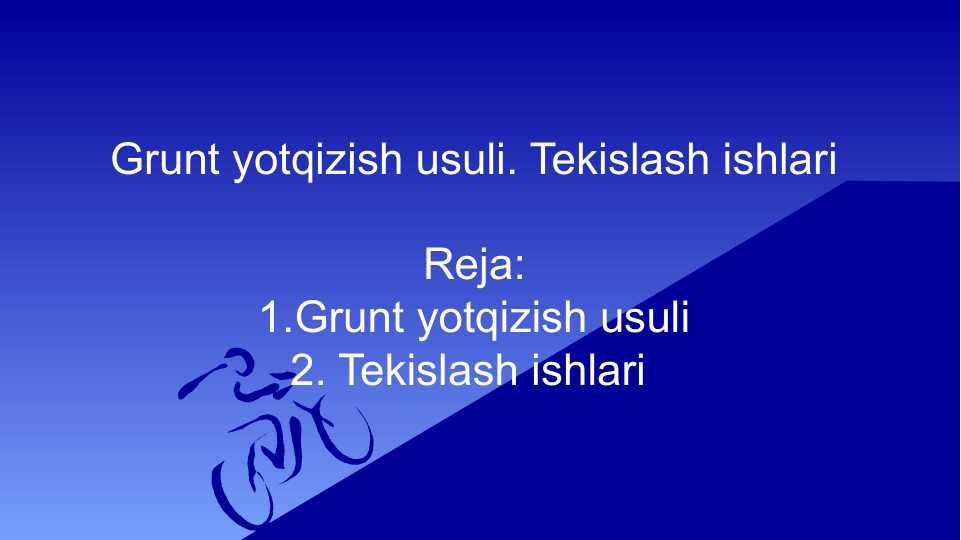 Grunt yotqizish usuli. Tekislash ishlari

Reja:
1.Grunt yotqizish usuli
2. Tekislash ishlari